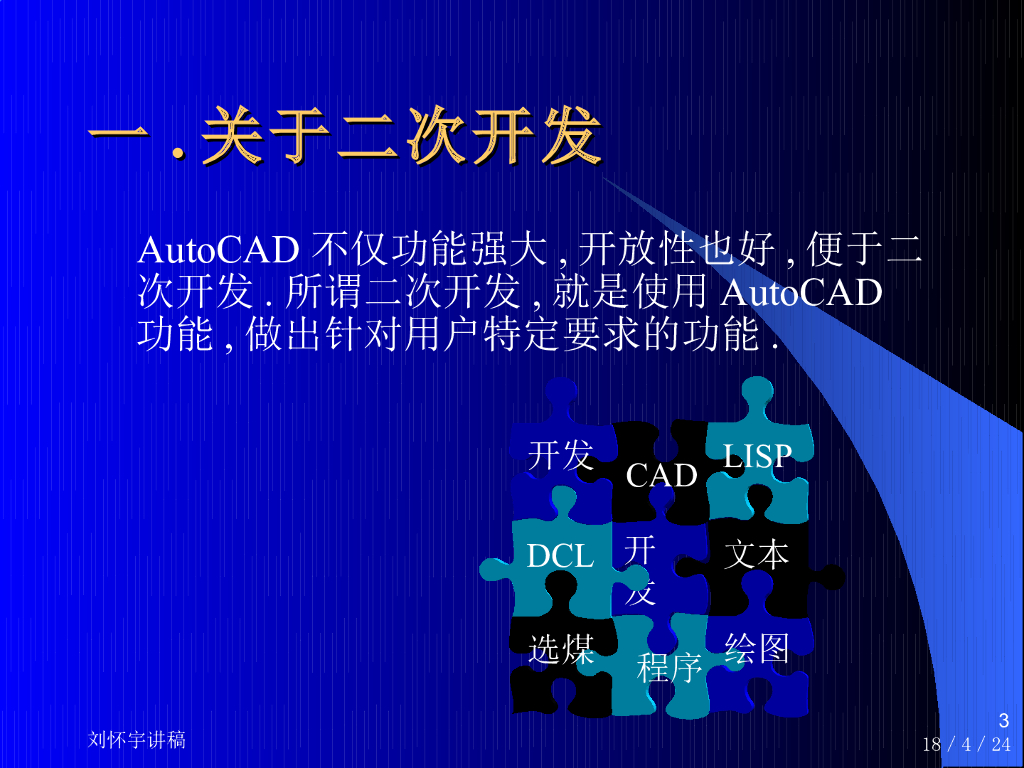 一 . 关于二次开发

AutoCAD 不仅功能强大 , 开放性也好 , 便于二次开发 . 所谓二次开发 , 就是使用 AutoCAD 功能 , 做出针对用户特定要求的功能 .

开发

CAD

LISP

DCL

开发

文本

选煤

程序

绘图

刘怀宇讲稿

3

18 / 4 / 24